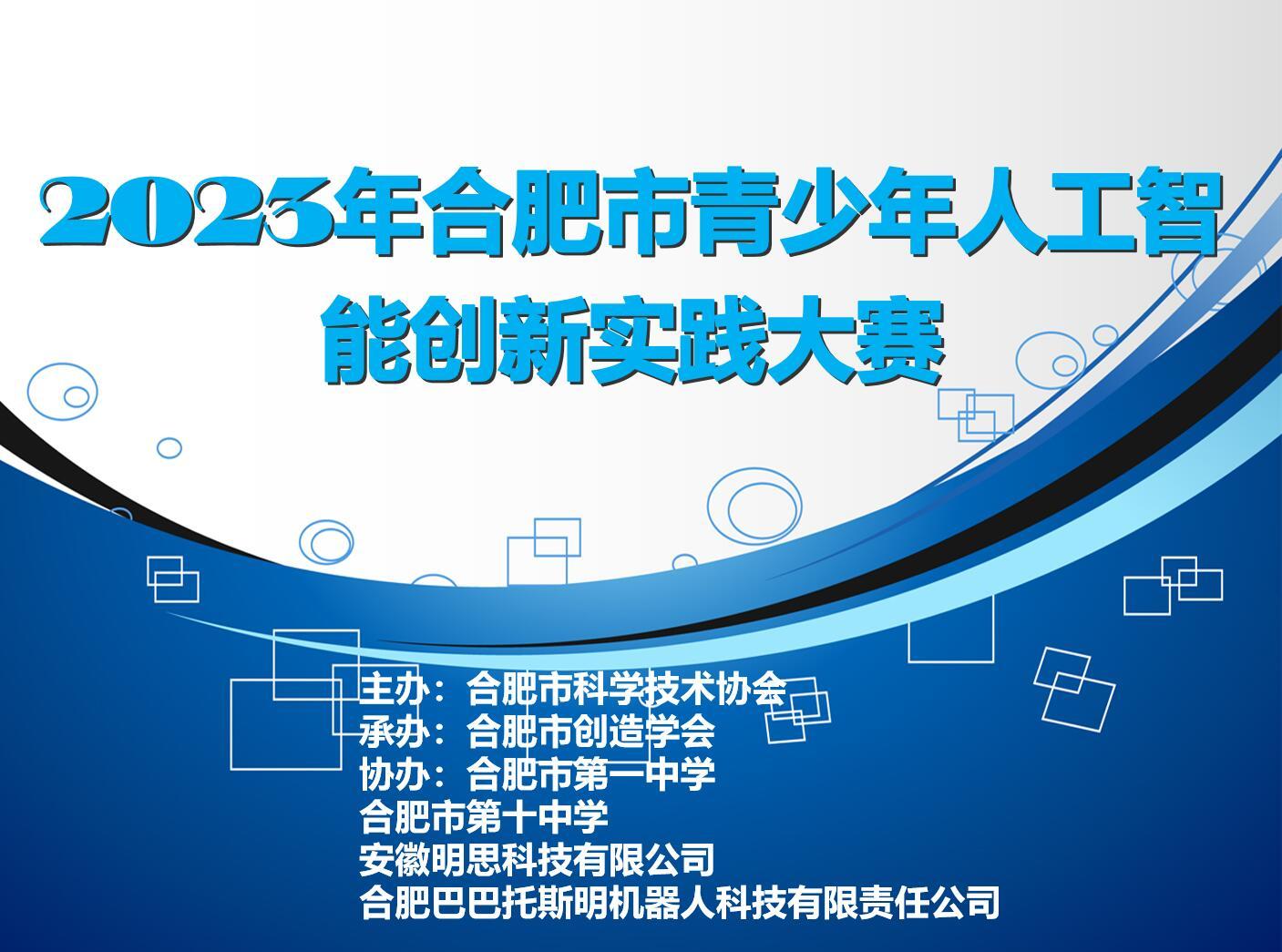 2023年合肥市青少年人工智能创新实践大赛

主办：合肥市科学技术协会
承办：合肥市创造学会
协办：合肥市第一中学
合肥市第十中学
安徽明思科技有限公司
合肥巴巴托斯明机器人科技有限责任公司